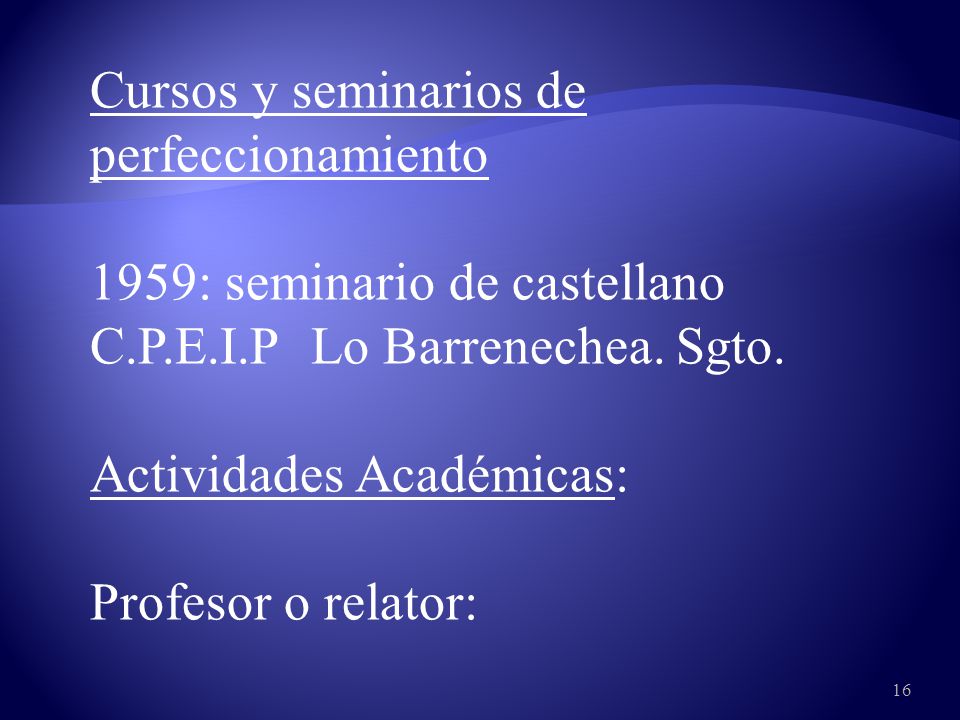 Cursos y seminarios de perfeccionamiento

1959: seminario de castellano
C.P.E.I.P Lo Barrenechea. Sgto.

Actividades Académicas:

Profesor o relator:

16